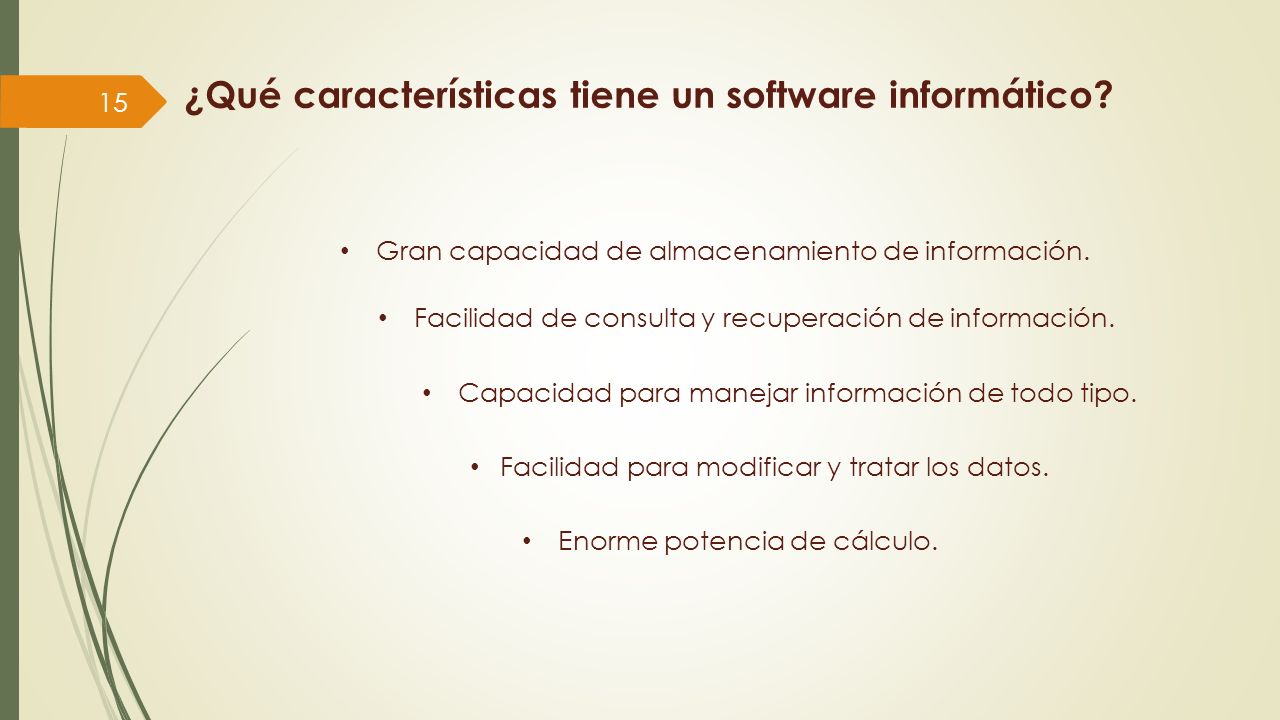 15

¿Qué características tiene un software informático?

• Gran capacidad de almacenamiento de información.

• Facilidad de consulta y recuperación de información.

• Capacidad para manejar información de todo tipo.

• Facilidad para modificar y tratar los datos.

• Enorme potencia de cálculo.